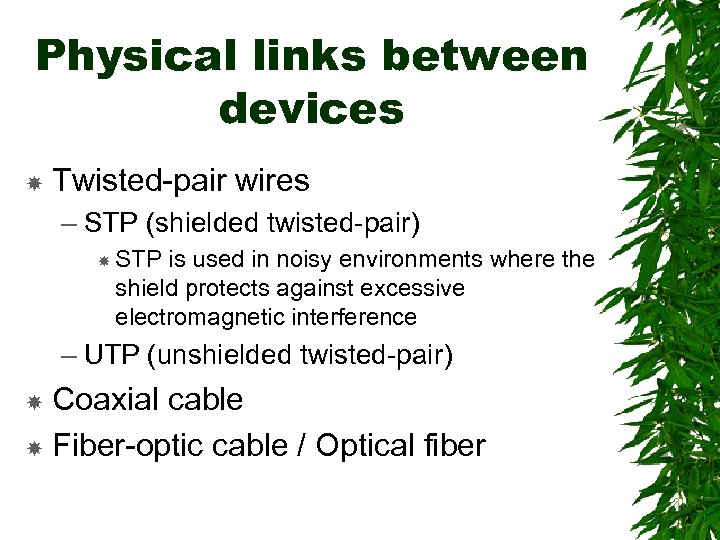 Physical links between devices

Twisted-pair wires

– STP (shielded twisted-pair)

STP is used in noisy environments where the shield protects against excessive electromagnetic interference

– UTP (unshielded twisted-pair)

Coaxial cable

Fiber-optic cable / Optical fiber